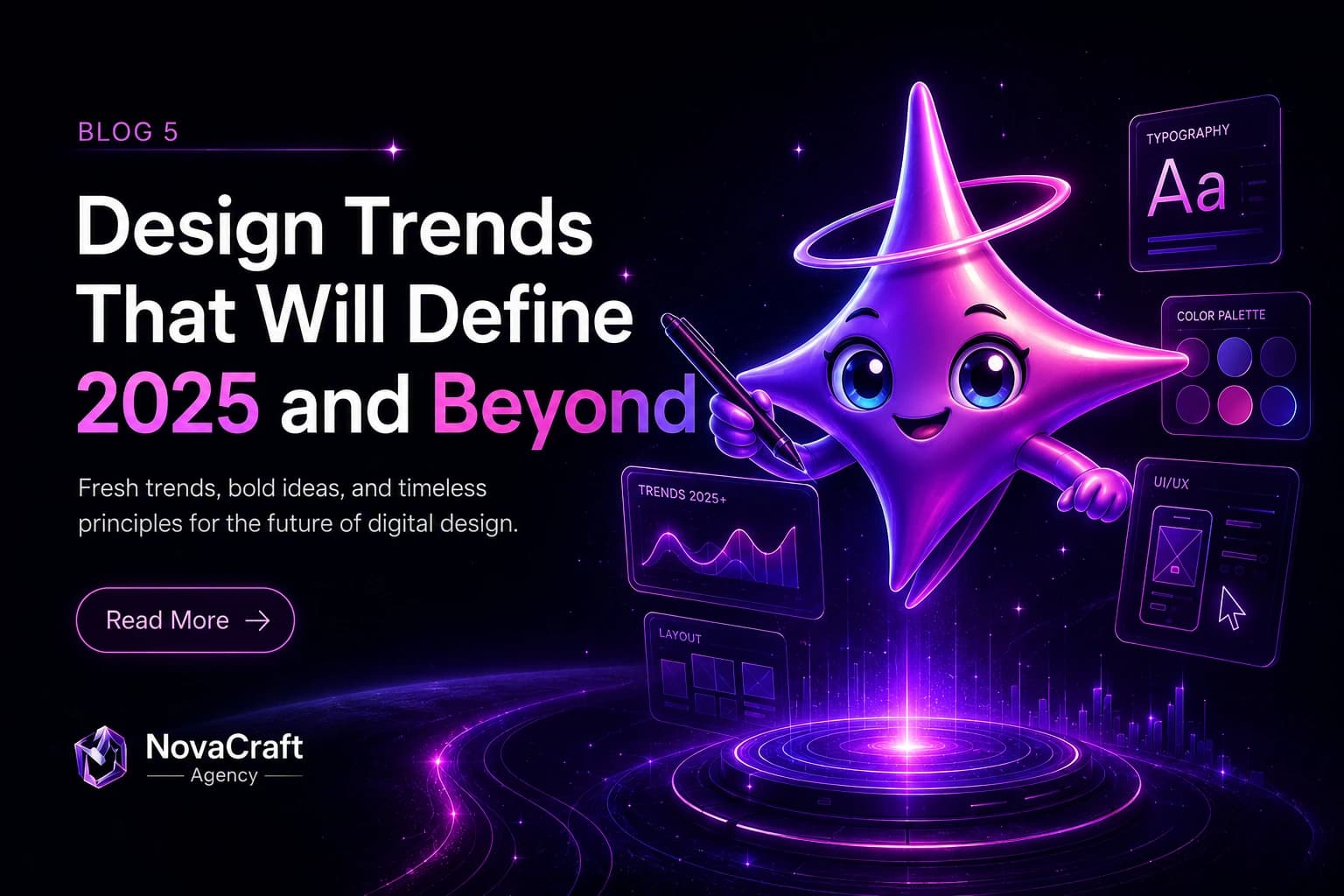 BLOG 5

Design Trends That Will Define 2025 and Beyond

Fresh trends, bold ideas, and timeless principles for the future of digital design.

Read More →

NovaCraft
Agency

TYPOGRAPHY
Aa

COLOR PALETTE

TRENDS 2025+

UI/UX

LAYOUT